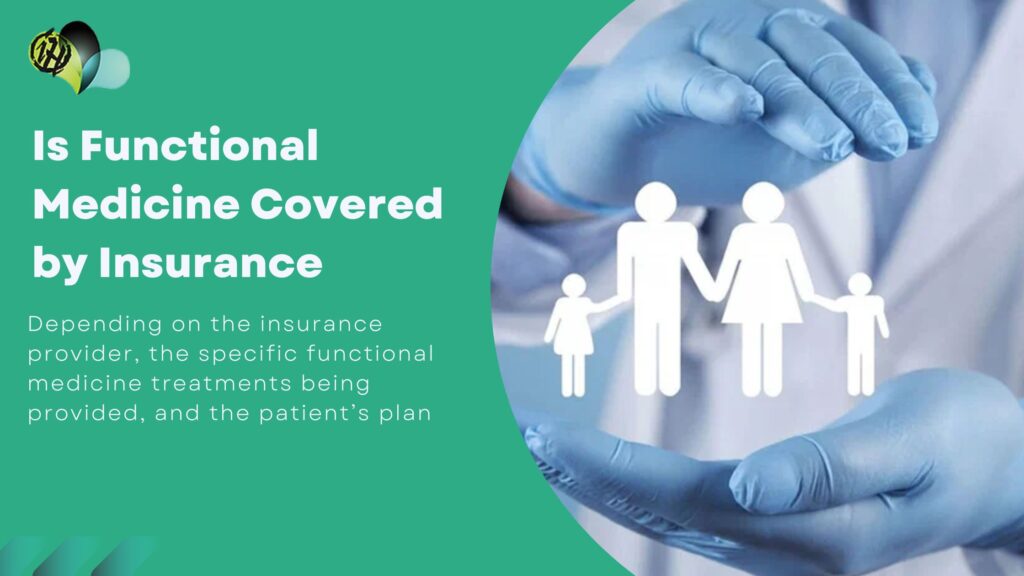 Is Functional Medicine Covered by Insurance

Depending on the insurance provider, the specific functional medicine treatments being provided, and the patient's plan